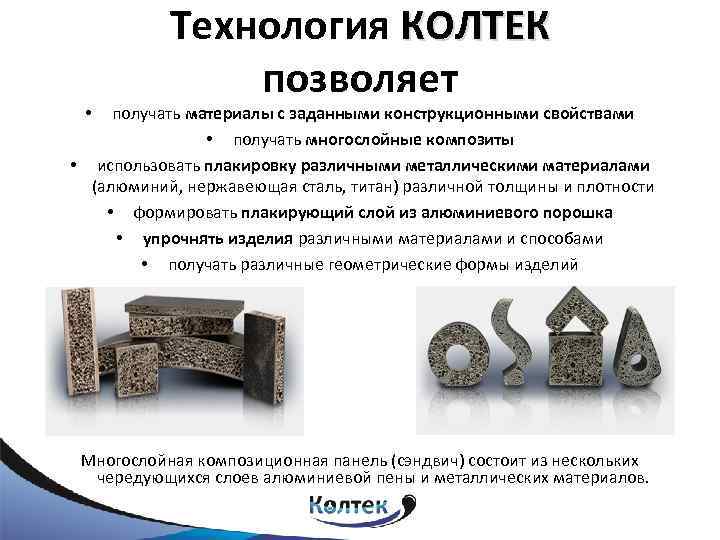 Технология КОЛТЕК позволяет

• получать материалы с заданными конструкционными свойствами

• получать многослойные композиты

• использовать плакировку различными металлическими материалами (алюминий, нержавеющая сталь, титан) различной толщины и плотности

• формировать плакирующий слой из алюминиевого порошка

• упрочнять изделия различными материалами и способами

• получать различные геометрические формы изделий

Многослойная композиционная панель (сэндвич) состоит из нескольких чередующихся слоев алюминиевой пены и металлических материалов.

Колтек